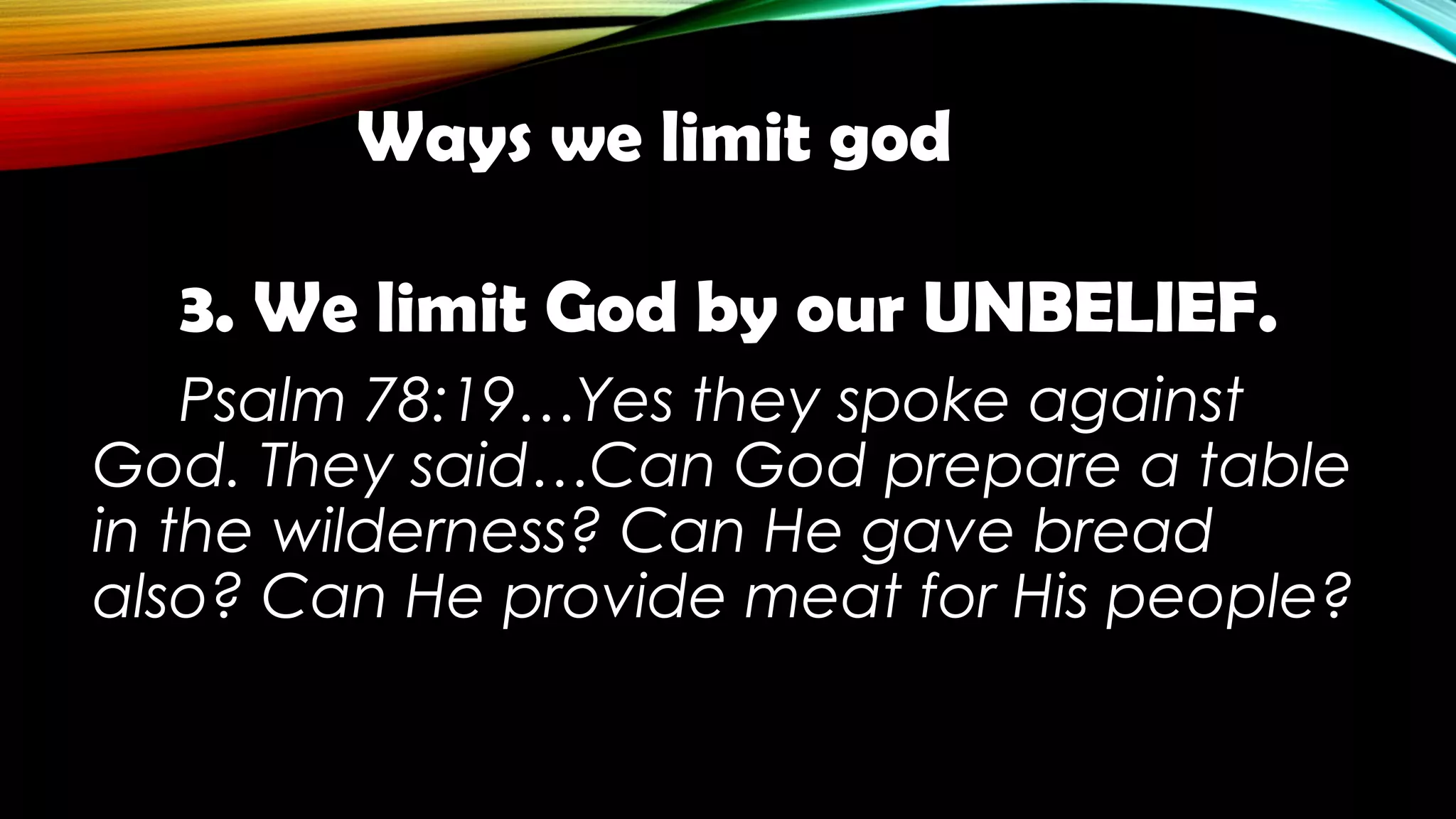 Ways we limit god

3. We limit God by our UNBELIEF.

Psalm 78:19…Yes they spoke against God. They said…Can God prepare a table in the wilderness? Can He gave bread also? Can He provide meat for His people?